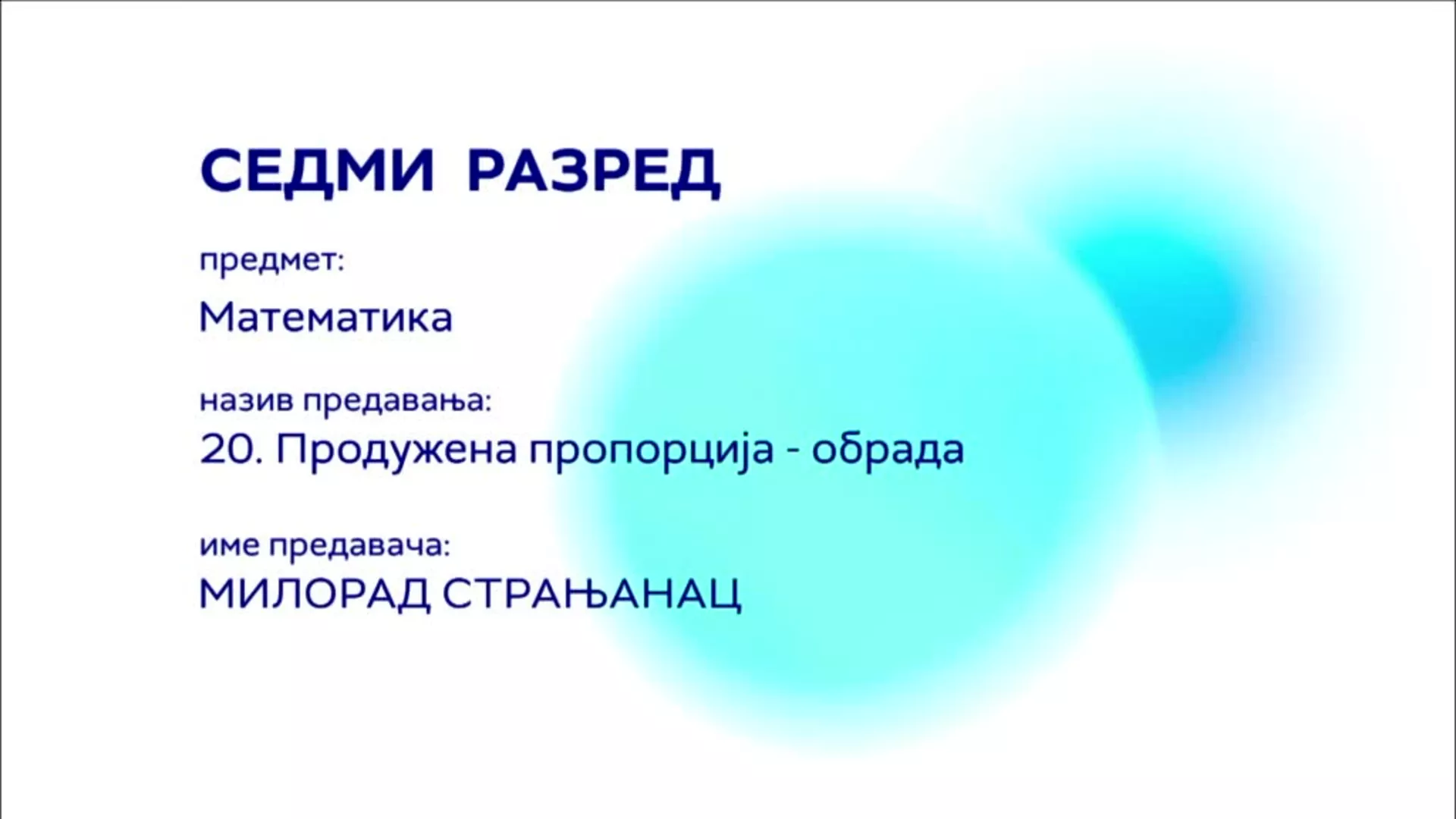 СЕДМИ РАЗРЕД

предмет:

Математика

назив предавања:

20. Продужена пропорција - обрада

име предавача:

МИЛОРАД СТРАЊАНАЦ